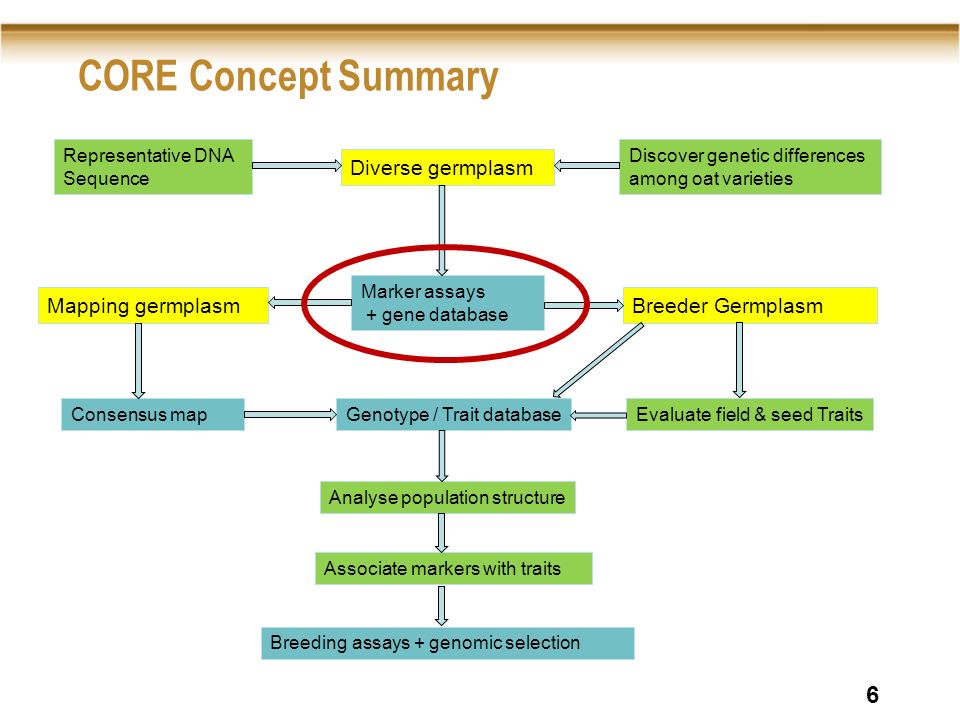 CORE Concept Summary

Representative DNA Sequence

Diverse germplasm

Discover genetic differences among oat varieties

Mapping germplasm

Marker assays + gene database

Breeder Germplasm

Consensus map

Genotype / Trait database

Evaluate field & seed Traits

Analyse population structure

Associate markers with traits

Breeding assays + genomic selection

6